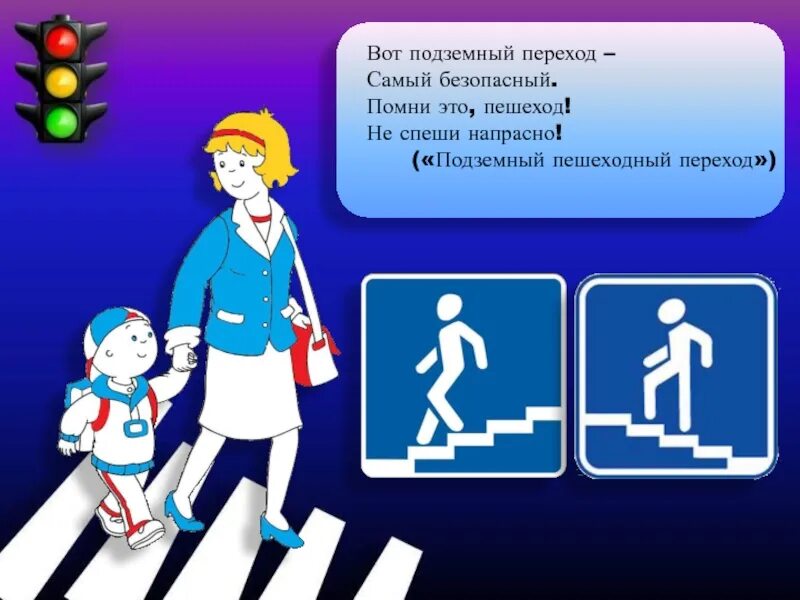 Вот подземный переход –
Самый безопасный.
Помни это, пешеход!
Не спеши напрасно!
(«Подземный пешеходный переход»)